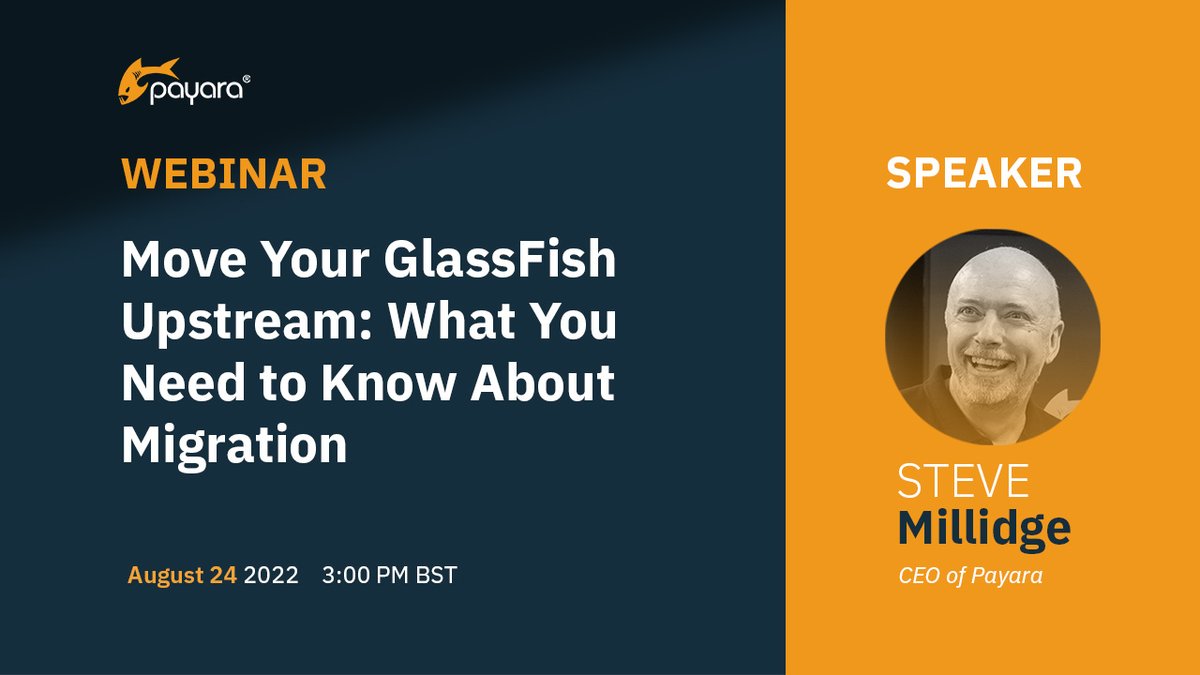 payara®

WEBINAR

Move Your GlassFish Upstream: What You Need to Know About Migration

August 24 2022 3:00 PM BST

SPEAKER

STEVE
Millidge
CEO of Payara